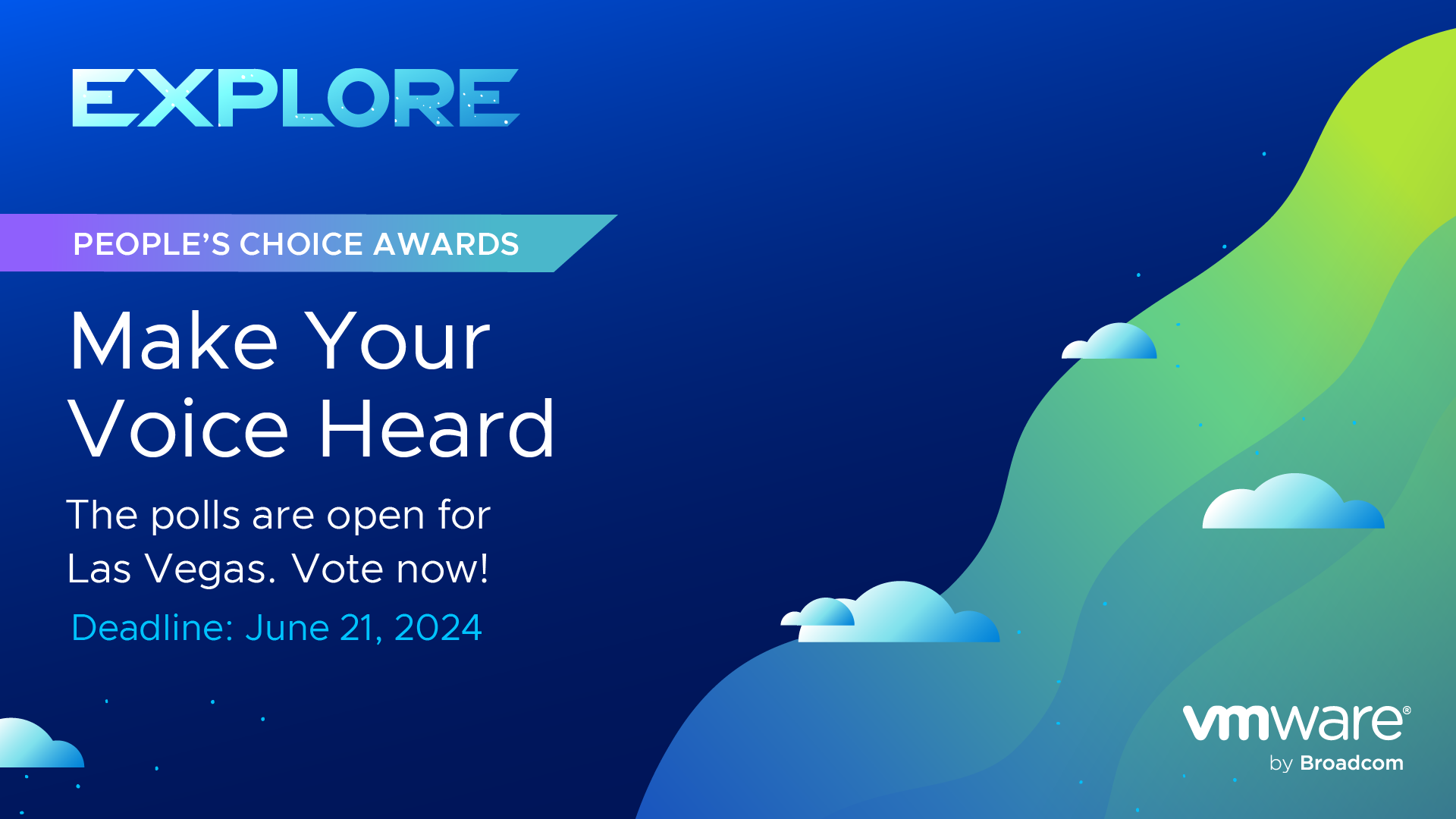 EXPLORE

PEOPLE'S CHOICE AWARDS

Make Your Voice Heard

The polls are open for Las Vegas. Vote now!

Deadline: June 21, 2024

vmware®
by Broadcom